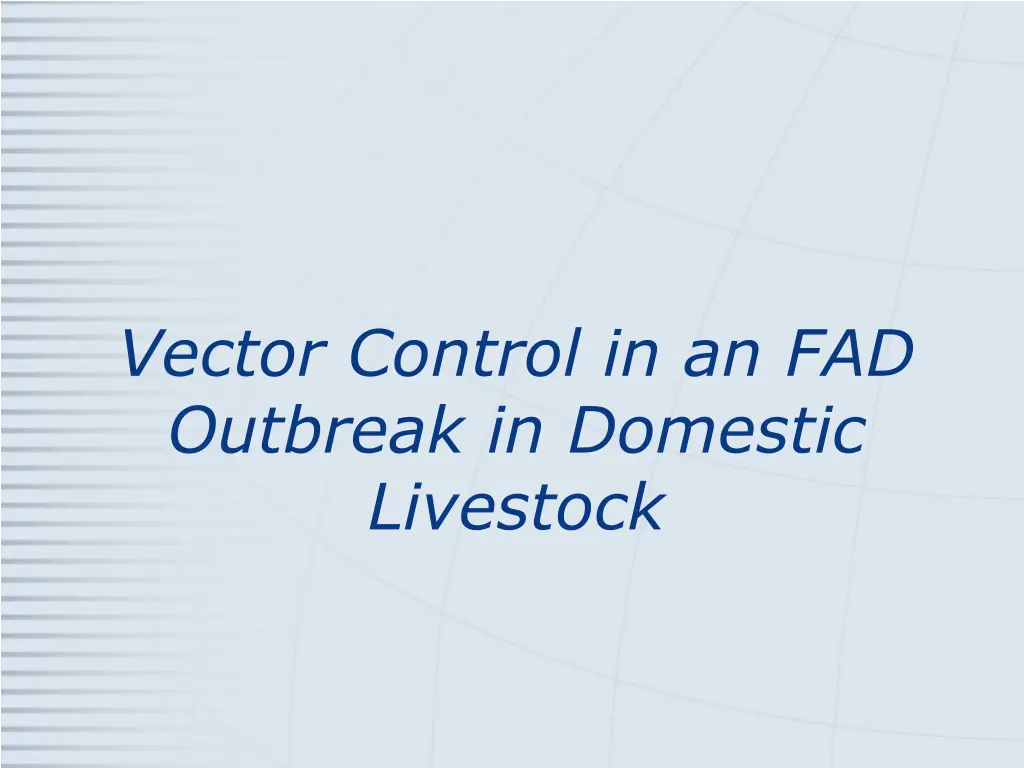 Vector Control in an FAD Outbreak in Domestic Livestock